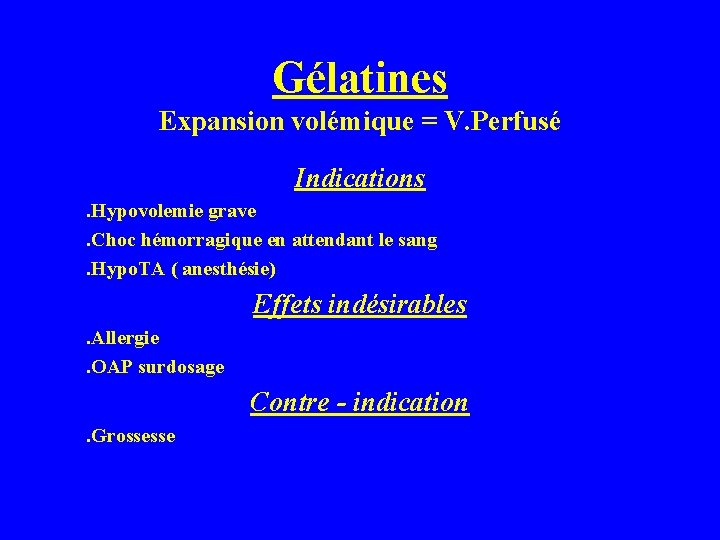 Gélatines
Expansion volémique = V.Perfusé

Indications

.Hypovolemie grave
.Choc hémorragique en attendant le sang
.HypoTA ( anesthésie)

Effets indésirables

.Allergie
.OAP surdosage

Contre - indication

.Grossesse